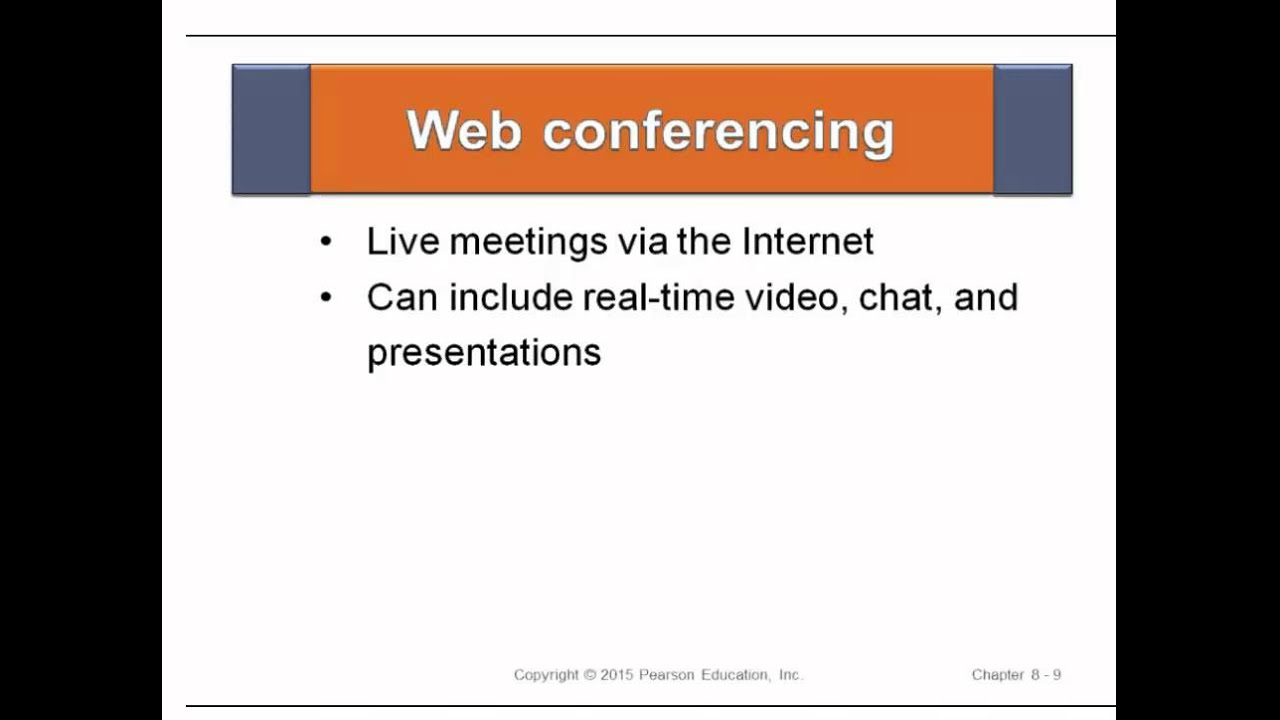 Web conferencing

• Live meetings via the Internet
• Can include real-time video, chat, and presentations

Copyright © 2015 Pearson Education, Inc.

Chapter 8 - 9